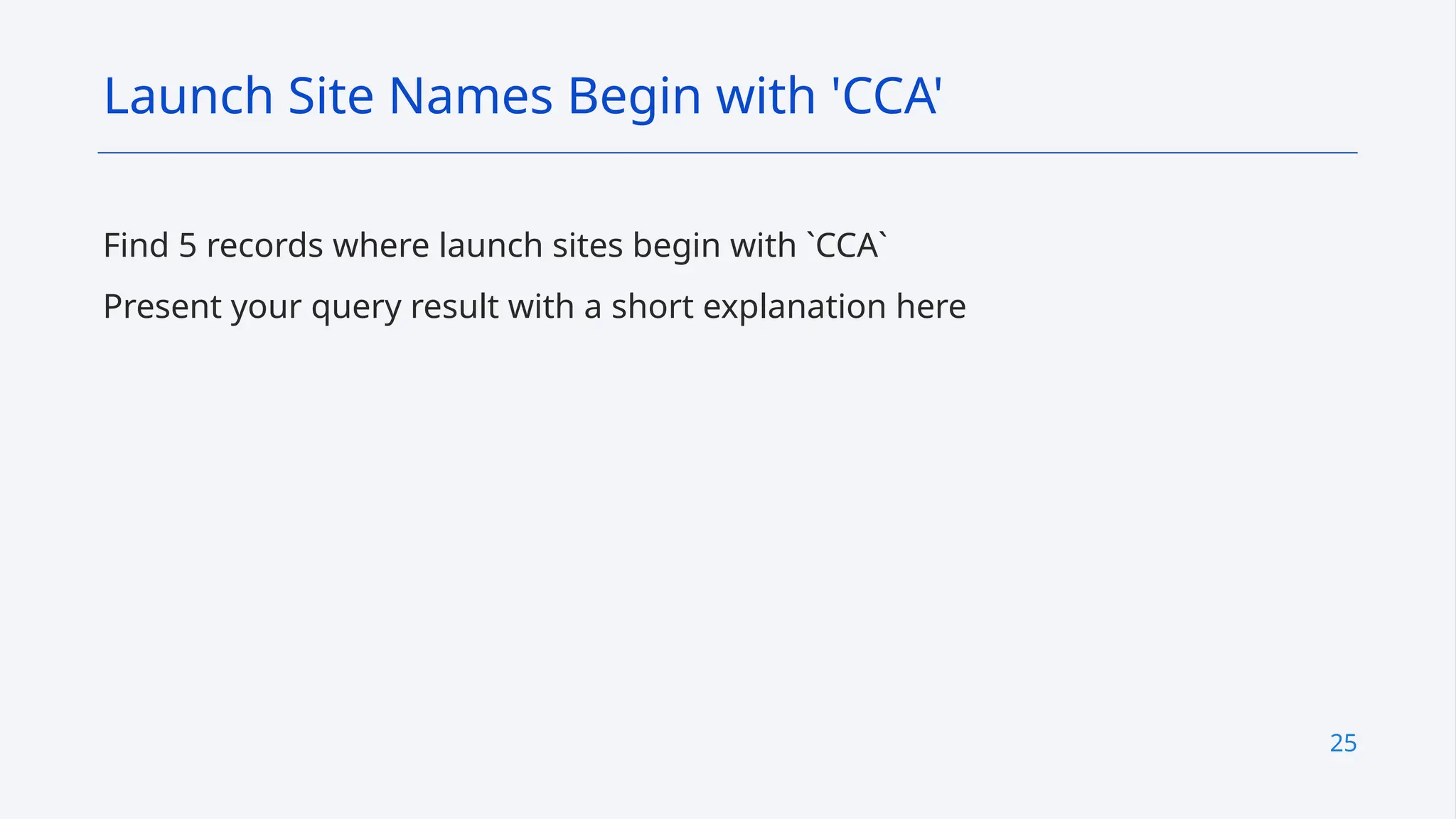 Launch Site Names Begin with 'CCA'

Find 5 records where launch sites begin with `CCA`

Present your query result with a short explanation here

25